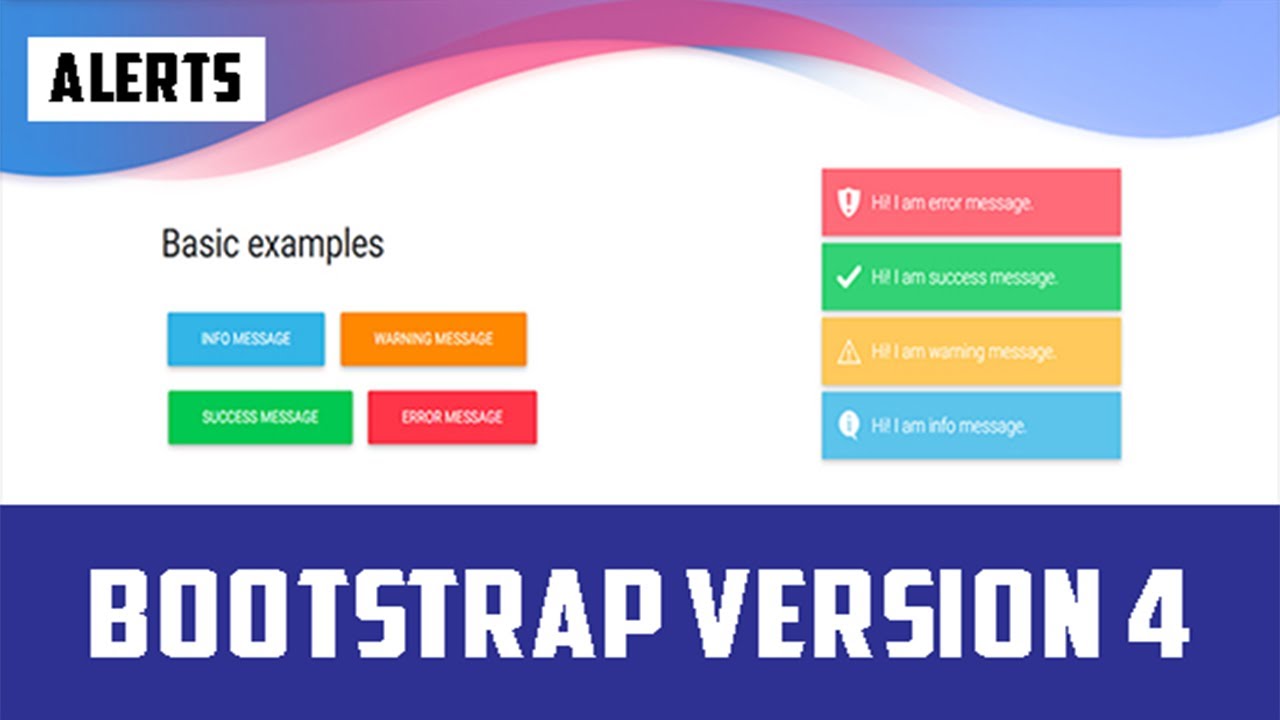 ALERTS

Basic examples

INFO MESSAGE

WARNING MESSAGE

SUCCESS MESSAGE

ERROR MESSAGE

Hi! I am error message.

Hi! I am success message.

Hi! I am warning message.

Hi! I am info message.

BOOTSTRAP VERSION 4